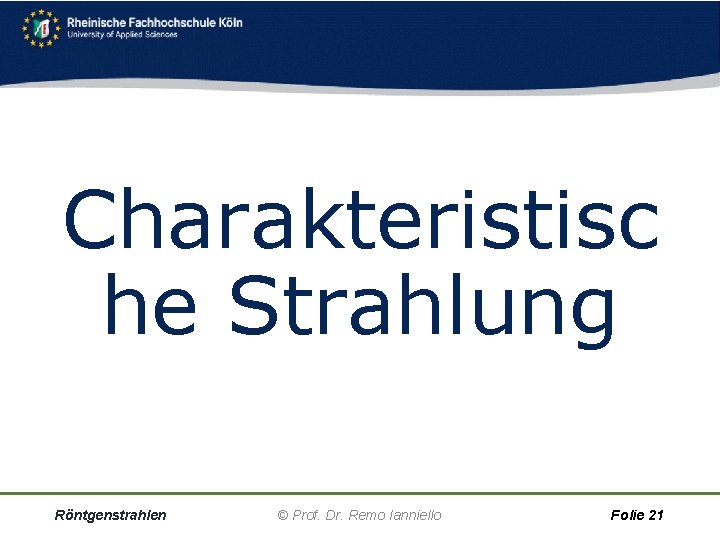 Rheinische Fachhochschule Köln
University of Applied Sciences

Charakteristische Strahlung

Röntgenstrahlen © Prof. Dr. Remo Ianniello Folie 21